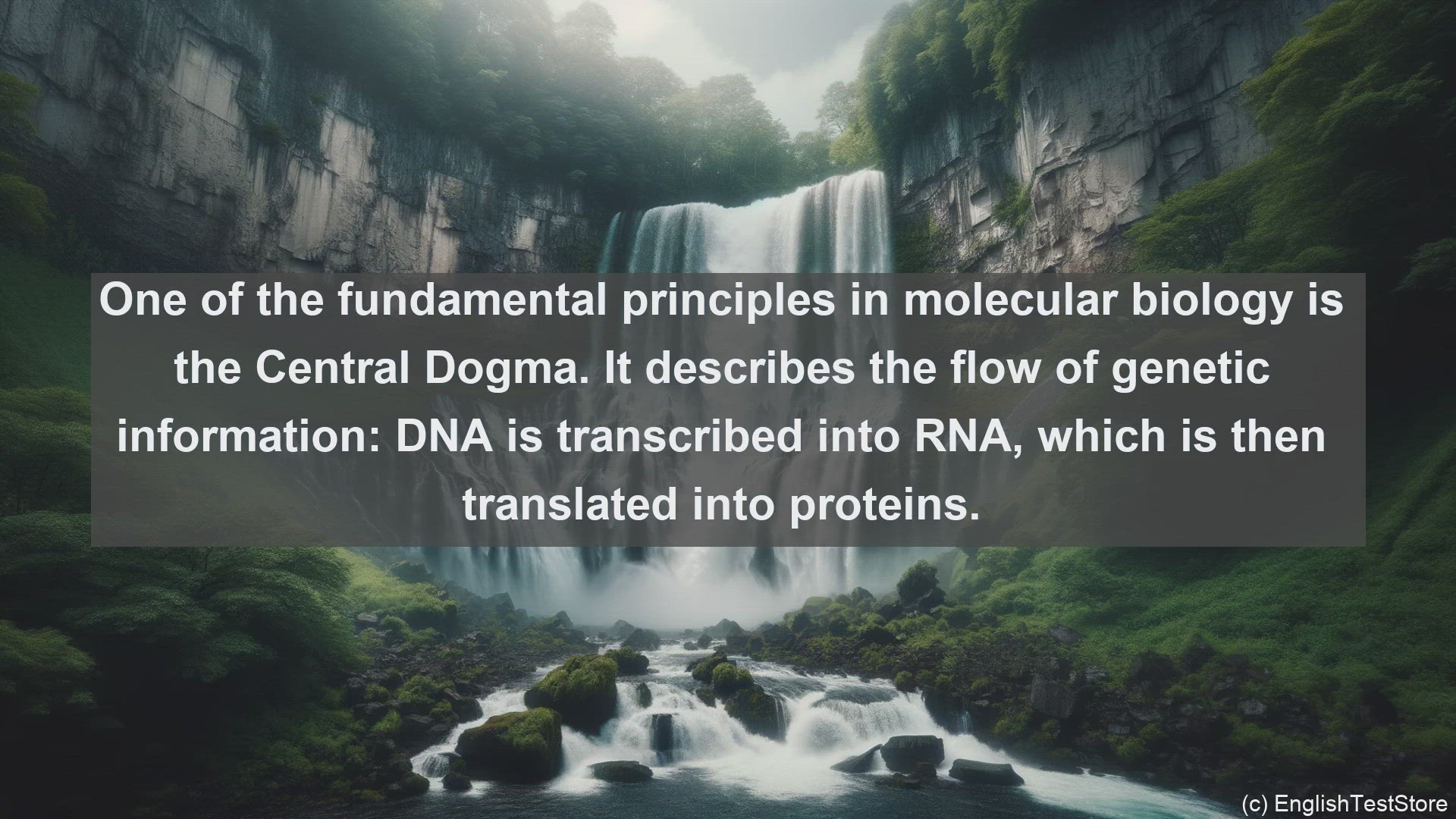 One of the fundamental principles in molecular biology is the Central Dogma. It describes the flow of genetic information: DNA is transcribed into RNA, which is then translated into proteins.

(c) EnglishTestStore